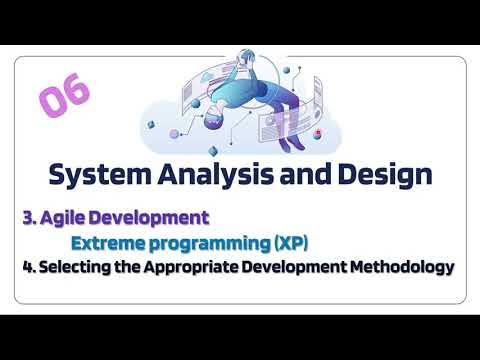 06

System Analysis and Design

3. Agile Development

Extreme programming (XP)

4. Selecting the Appropriate Development Methodology